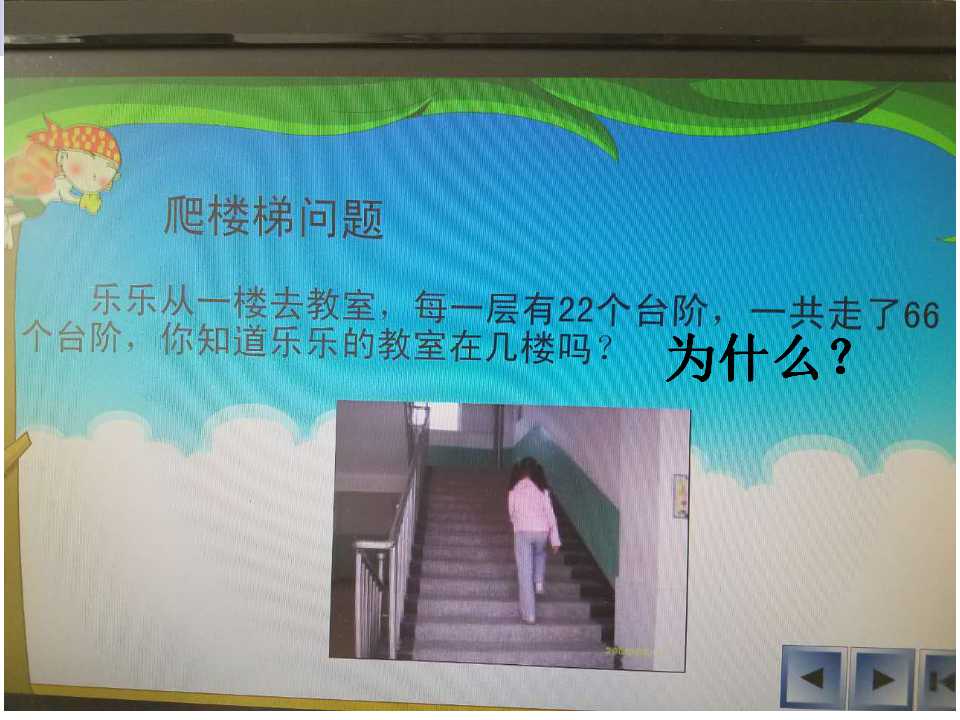 爬楼梯问题

乐乐从一楼去教室，每一层有22个台阶，一共走了66个台阶，你知道乐乐的教室在几楼吗？ 为什么？